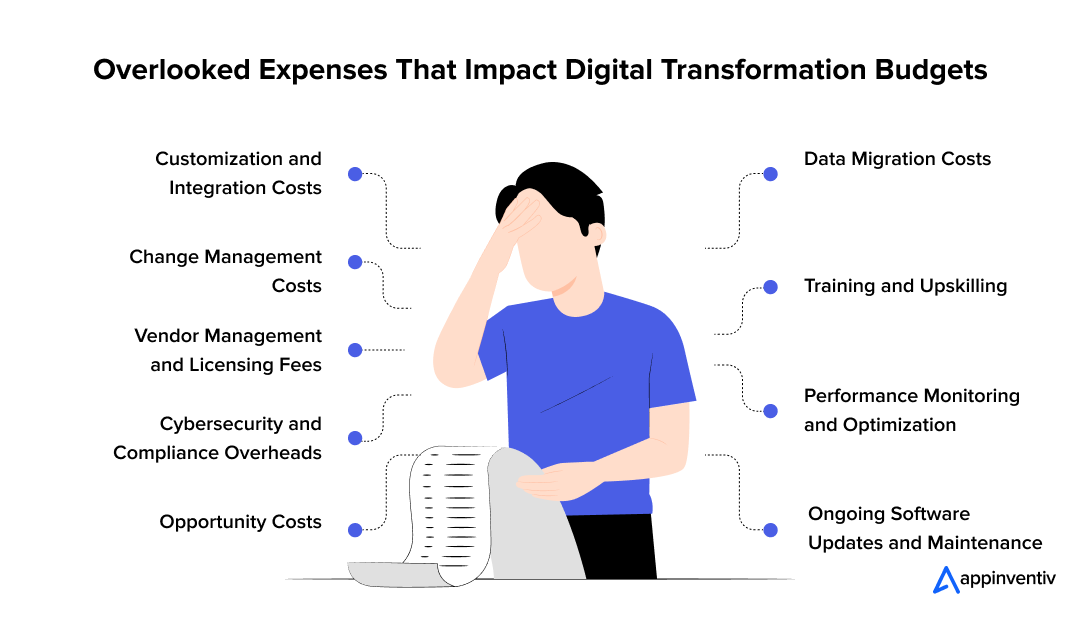 Overlooked Expenses That Impact Digital Transformation Budgets

Customization and Integration Costs

Change Management Costs

Vendor Management and Licensing Fees

Cybersecurity and Compliance Overheads

Opportunity Costs

Data Migration Costs

Training and Upskilling

Performance Monitoring and Optimization

Ongoing Software Updates and Maintenance

appinventiv